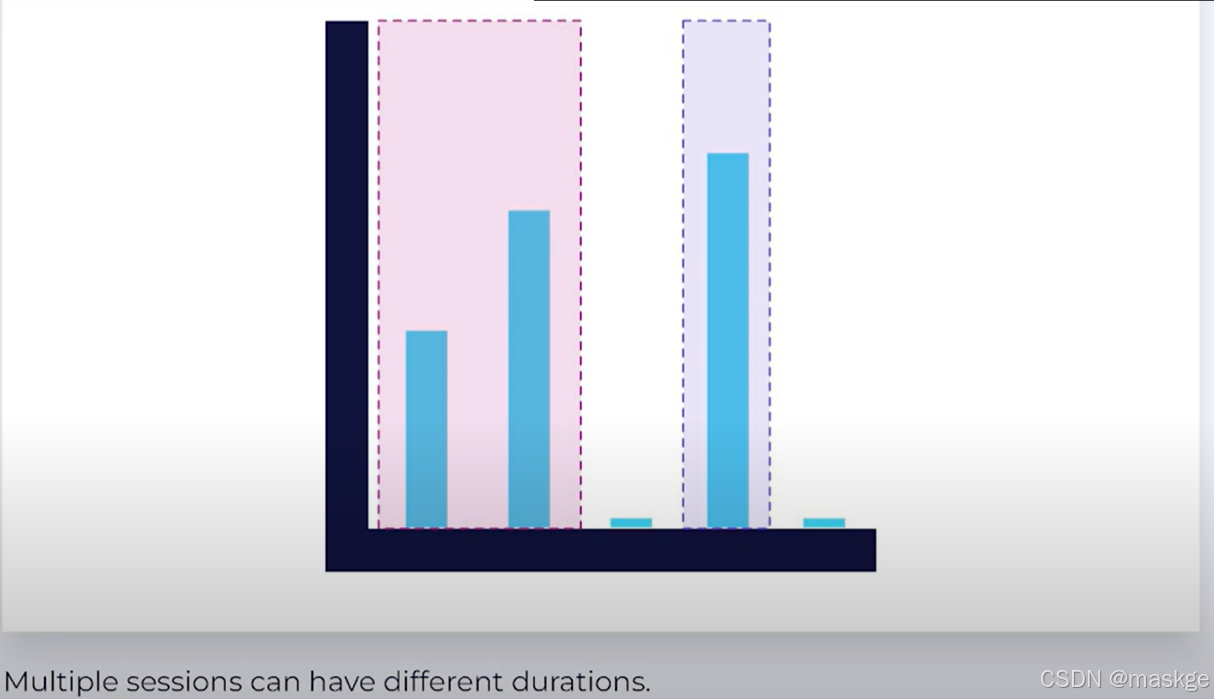 Multiple sessions can have different durations.

CSDN @maskge